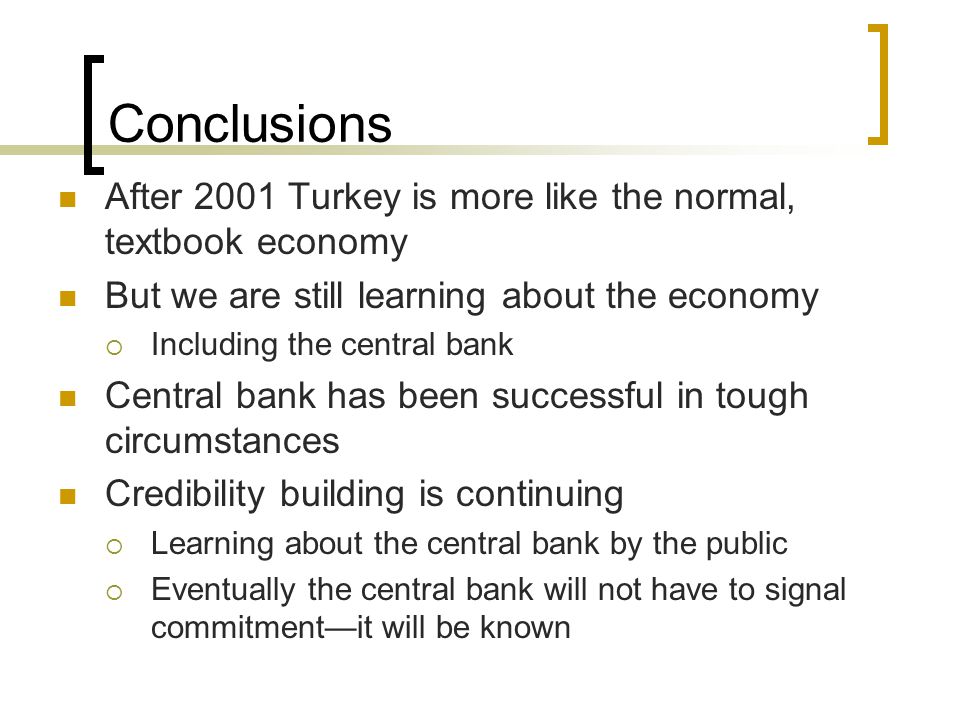 Conclusions

After 2001 Turkey is more like the normal, textbook economy

But we are still learning about the economy

Including the central bank

Central bank has been successful in tough circumstances

Credibility building is continuing

Learning about the central bank by the public

Eventually the central bank will not have to signal commitment—it will be known